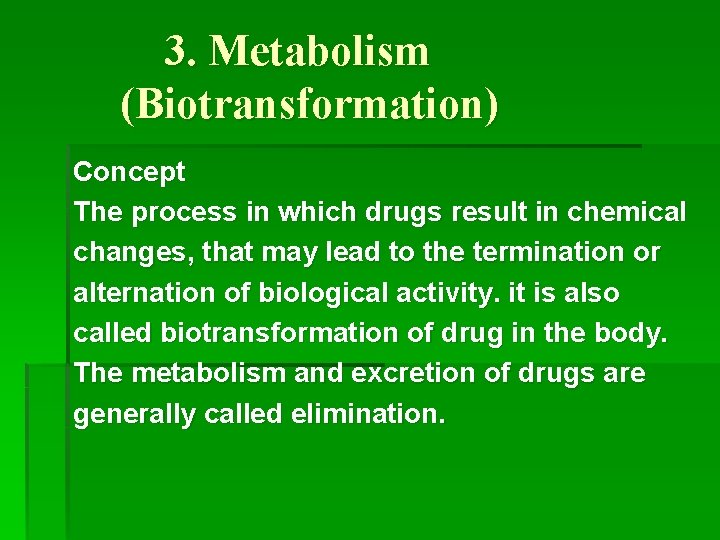 3. Metabolism (Biotransformation)

Concept
The process in which drugs result in chemical changes, that may lead to the termination or alternation of biological activity. it is also called biotransformation of drug in the body. The metabolism and excretion of drugs are generally called elimination.